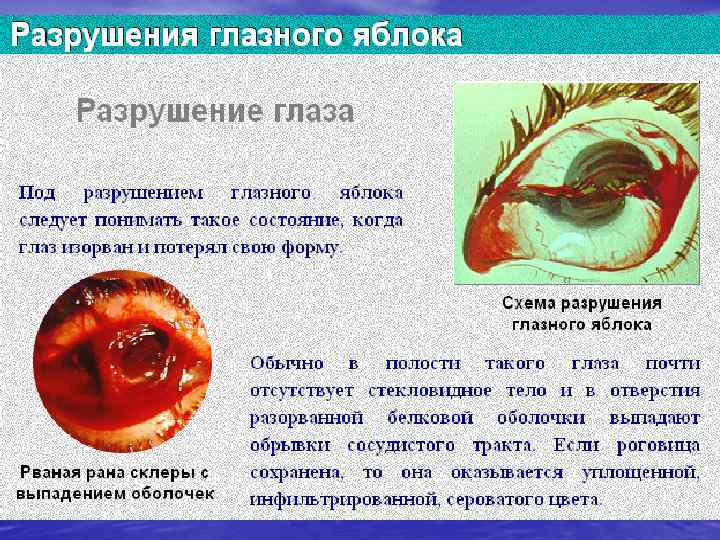 Разрушения глазного яблока

Разрушение глаза

Под разрушением глазного яблока следует понимать такое состояние, когда глаз изорван и потерял свою форму.

Схема разрушения глазного яблока

Обычно в полости такого глаза почти отсутствует стекловидное тело и в отверстия разорванной белковой оболочки выпадают обрывки сосудистого тракта. Если роговица сохранена, то она оказывается уплощенной, инфильтрированной, сероватого цвета.

Рваная рана склеры с выпадением оболочек